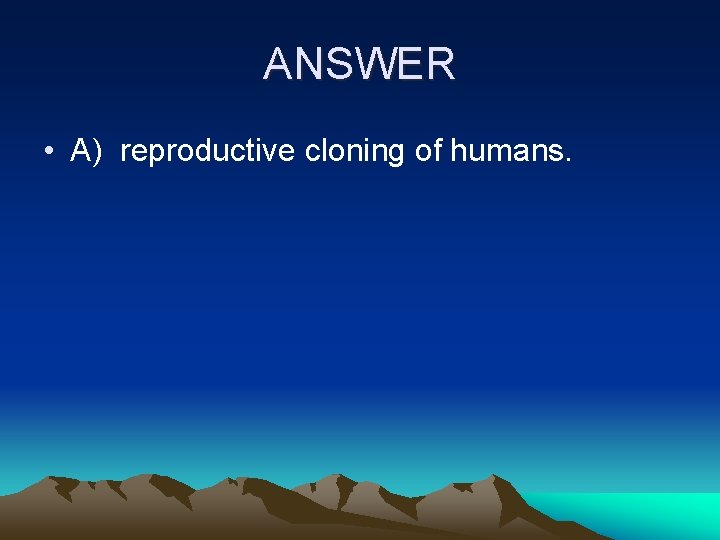 ANSWER

• A) reproductive cloning of humans.